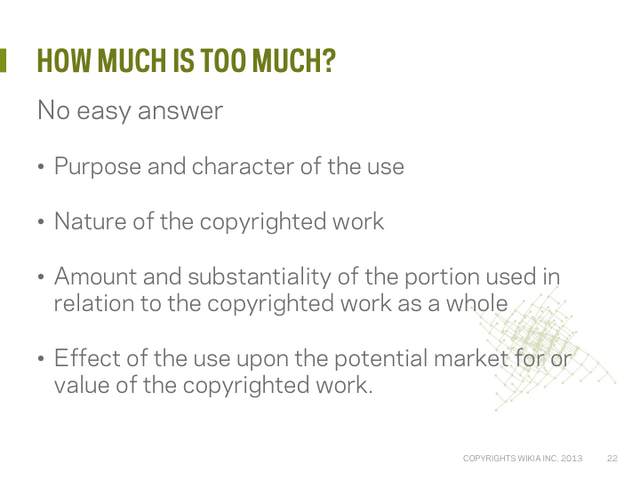 HOW MUCH IS TOO MUCH?

No easy answer

• Purpose and character of the use

• Nature of the copyrighted work

• Amount and substantiality of the portion used in relation to the copyrighted work as a whole

• Effect of the use upon the potential market for or value of the copyrighted work.

COPYRIGHTS WIKIA INC. 2013 22